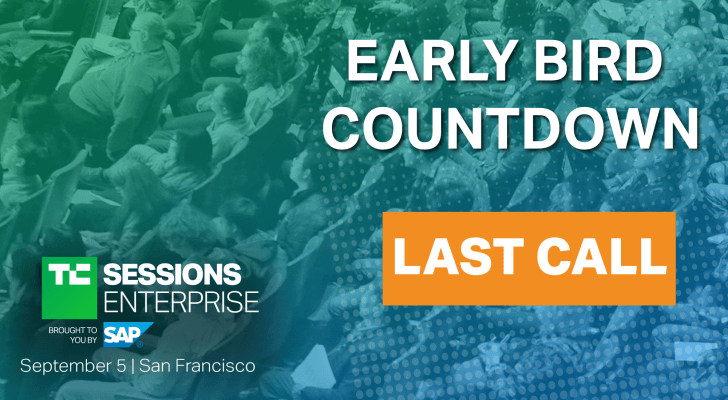 EARLY BIRD COUNTDOWN

LAST CALL

TC SESSIONS ENTERPRISE

BROUGHT TO YOU BY SAP

September 5 | San Francisco